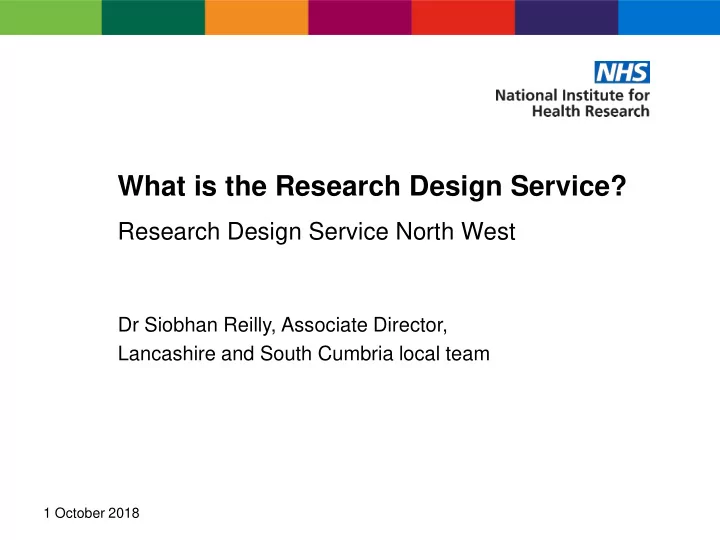 NHS
National Institute for Health Research

What is the Research Design Service?

Research Design Service North West

Dr Siobhan Reilly, Associate Director,
Lancashire and South Cumbria local team

1 October 2018